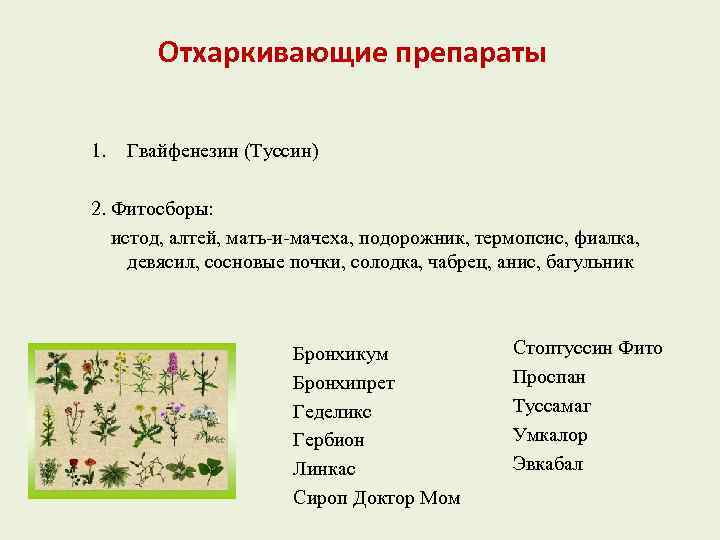 Отхаркивающие препараты

1. Гвайфенезин (Туссин)

2. Фитосборы:
истод, алтей, мать-и-мачеха, подорожник, термопсис, фиалка, девясил, сосновые почки, солодка, чабрец, анис, багульник

Бронхикум
Бронхипрет
Геделикс
Гербион
Линкас
Сироп Доктор Мом

Стоптуссин Фито
Проспан
Туссамаг
Умкалор
Эвкабал